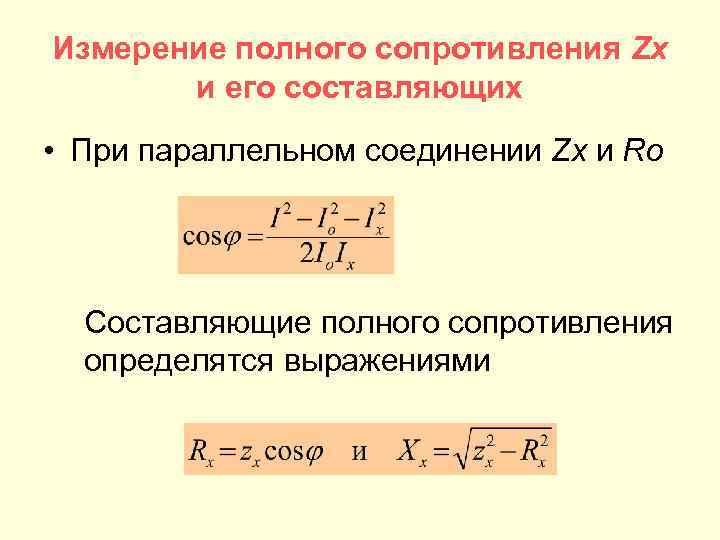 Измерение полного сопротивления Zx и его составляющих

• При параллельном соединении Zx и Ro

$\cos\varphi = \frac{I^2 - I_o^2 - I_x^2}{2I_o I_x}$

Составляющие полного сопротивления определятся выражениями

$R_x = z_x \cos\varphi$ и $X_x = \sqrt{z_x^2 - R_x^2}$